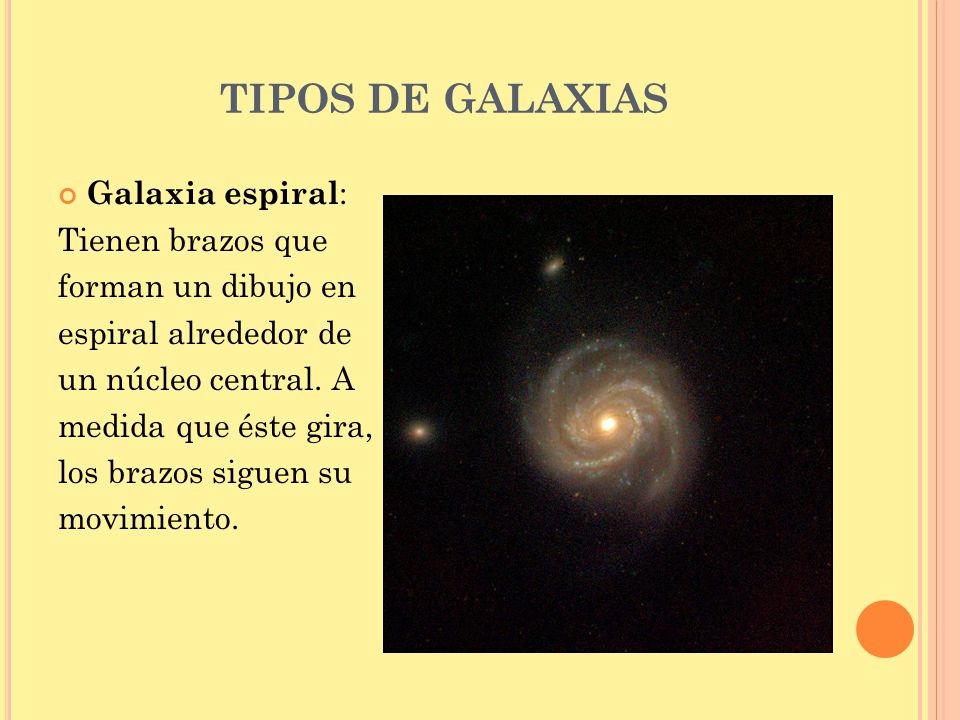 TIPOS DE GALAXIAS

Galaxia espiral: Tienen brazos que forman un dibujo en espiral alrededor de un núcleo central. A medida que éste gira, los brazos siguen su movimiento.